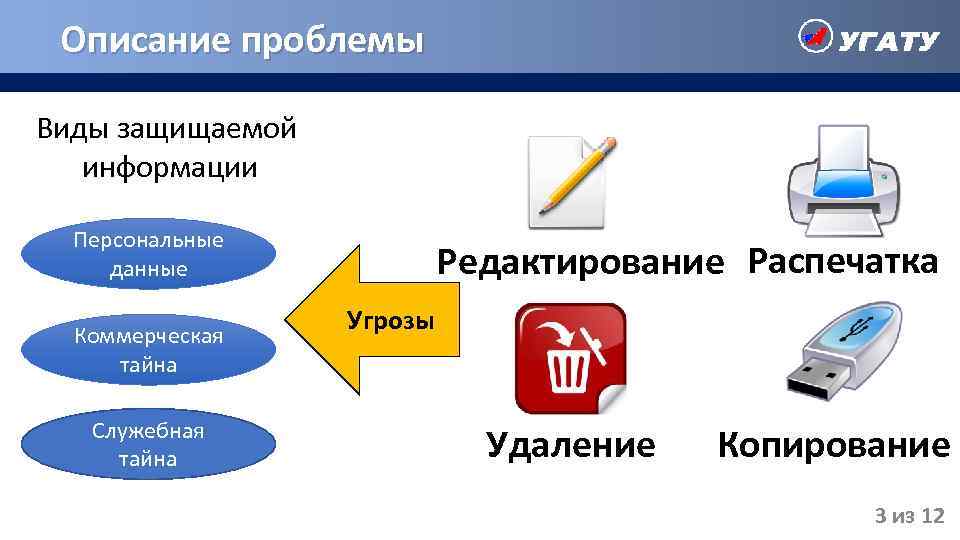 Описание проблемы

УГАТУ

Виды защищаемой информации

Персональные данные

Коммерческая тайна

Служебная тайна

Угрозы

Редактирование

Распечатка

Удаление

Копирование

3 из 12